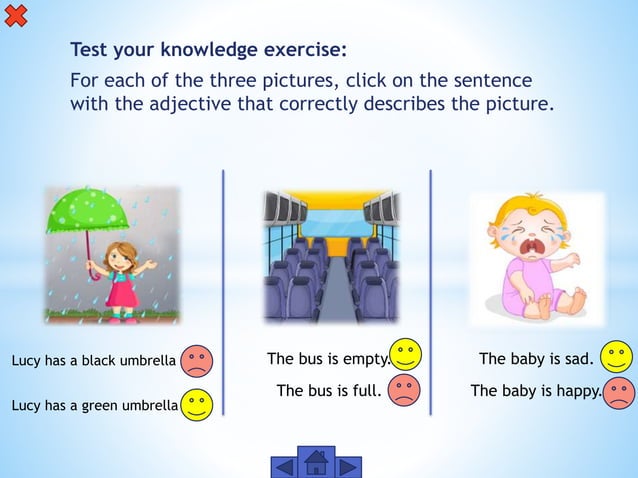 Test your knowledge exercise:
For each of the three pictures, click on the sentence with the adjective that correctly describes the picture.

Lucy has a black umbrella

Lucy has a green umbrella

The bus is empty.

The bus is full.

The baby is sad.

The baby is happy.